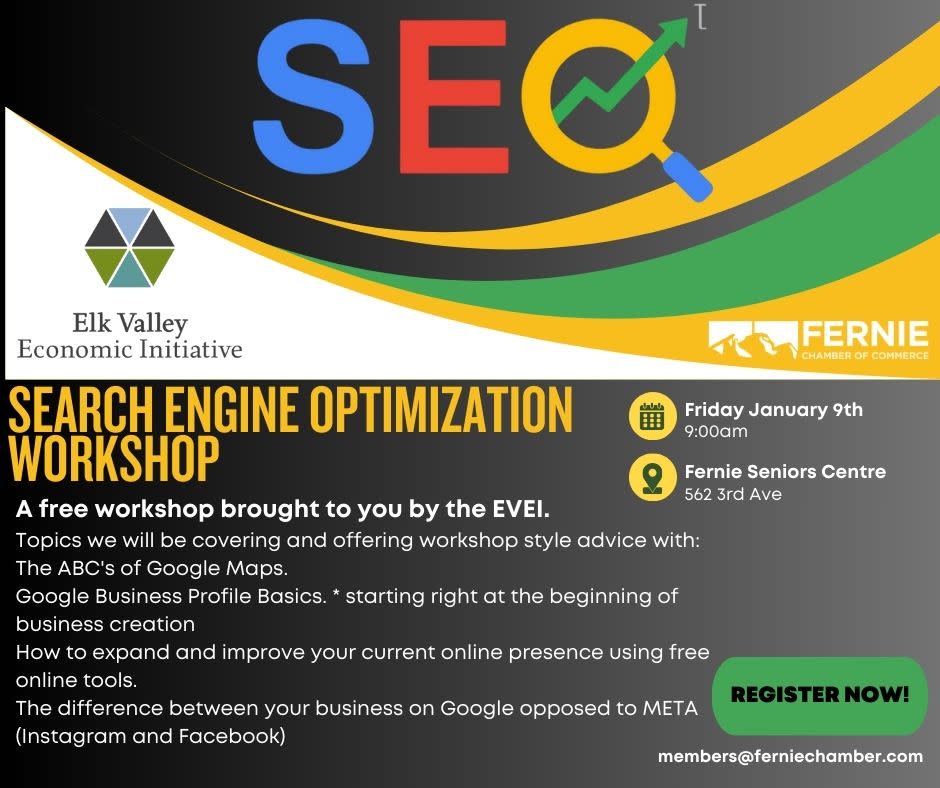 SEO

Elk Valley Economic Initiative

FERNIE
CHAMBER OF COMMERCE

SEARCH ENGINE OPTIMIZATION WORKSHOP

Friday January 9th
9:00am

Fernie Seniors Centre
562 3rd Ave

A free workshop brought to you by the EVEI.
Topics we will be covering and offering workshop style advice with:
The ABC's of Google Maps.
Google Business Profile Basics. * starting right at the beginning of business creation
How to expand and improve your current online presence using free online tools.
The difference between your business on Google opposed to META (Instagram and Facebook)

REGISTER NOW!

members@ferniechamber.com